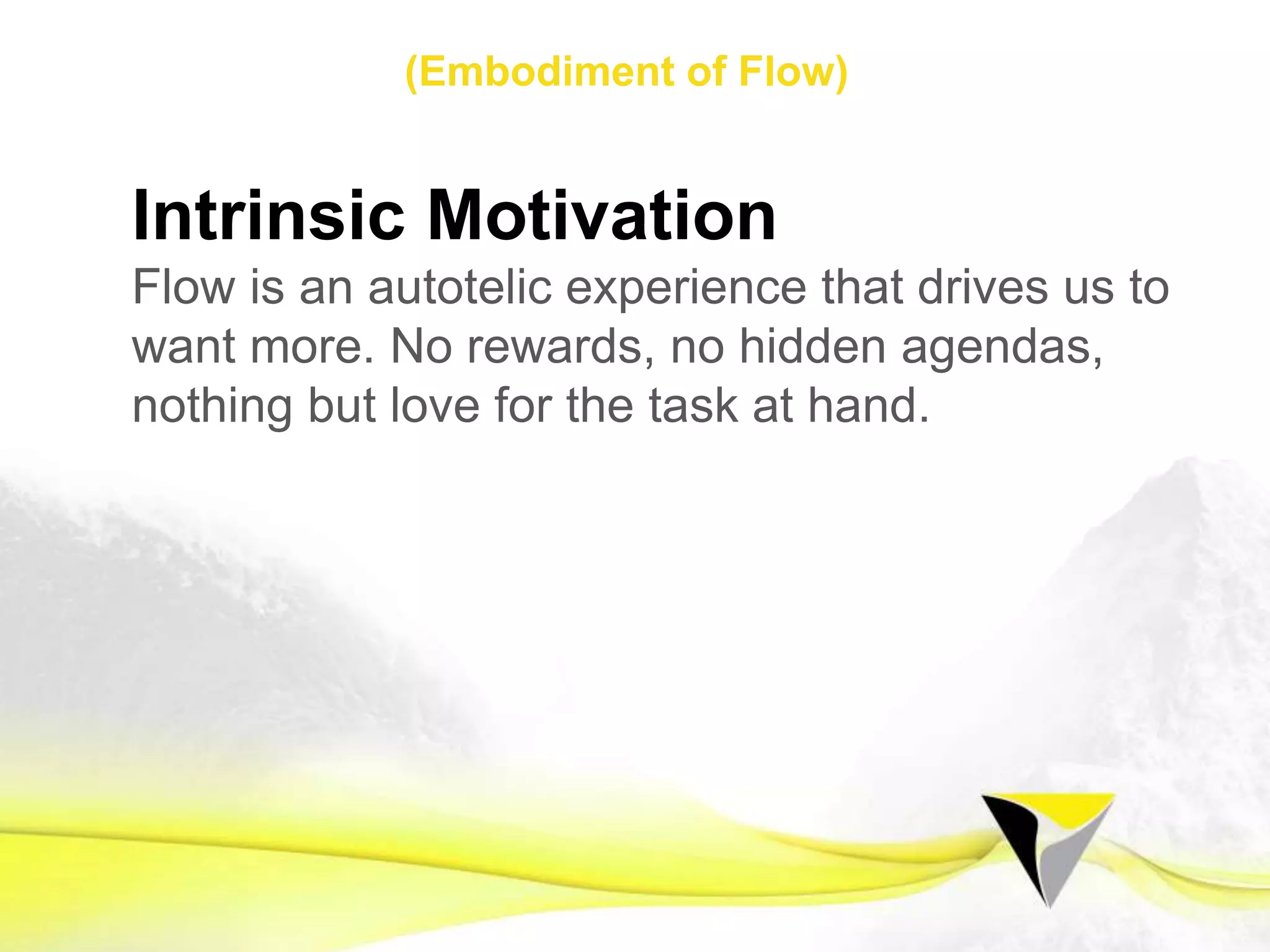 (Embodiment of Flow)

Intrinsic Motivation
Flow is an autotelic experience that drives us to want more. No rewards, no hidden agendas, nothing but love for the task at hand.